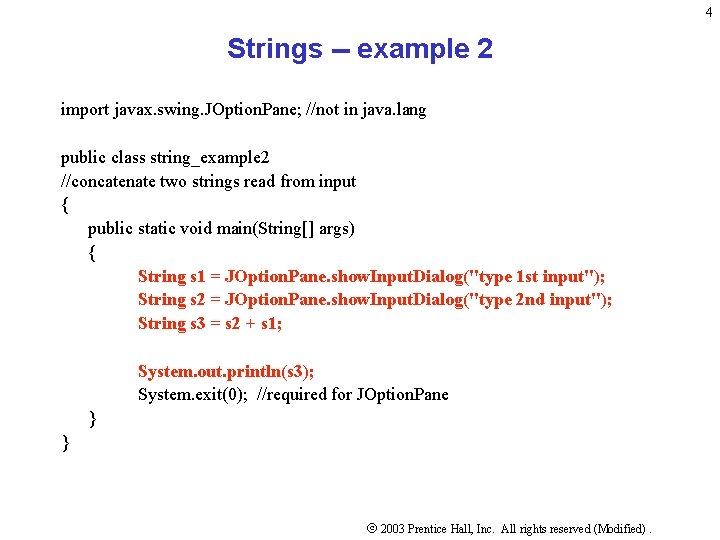 4

Strings – example 2

import javax.swing.JOptionPane; //not in java.lang

public class string_example2
//concatenate two strings read from input
{
public static void main(String[] args)
{
String s1 = JOptionPane.showInputDialog("type 1st input");
String s2 = JOptionPane.showInputDialog("type 2nd input");
String s3 = s2 + s1;

System.out.println(s3);
System.exit(0); //required for JOptionPane
}
}

© 2003 Prentice Hall, Inc. All rights reserved (Modified) .